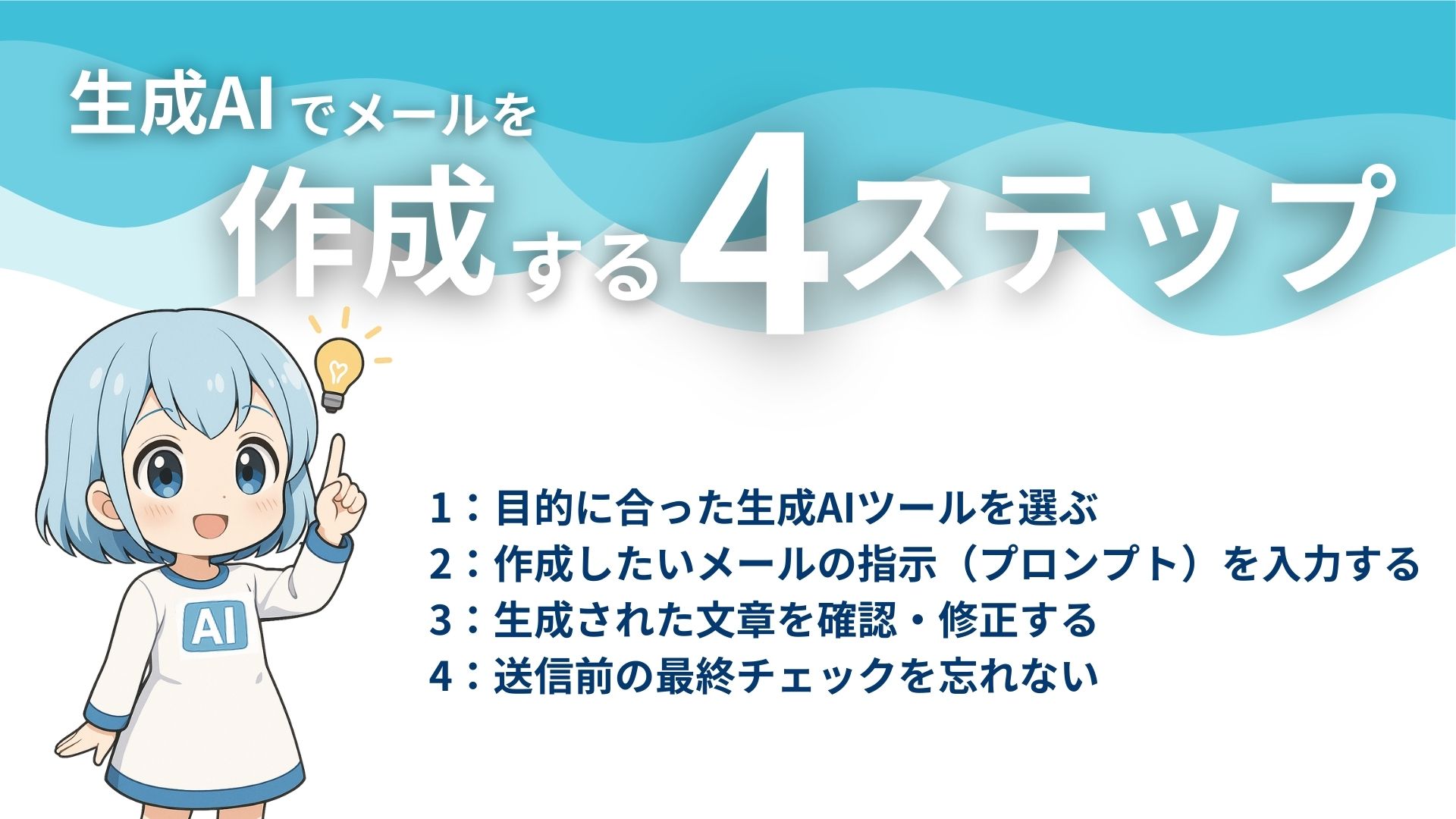 生成AIでメールを
作成する4ステップ

AI

1：目的に合った生成AIツールを選ぶ
2：作成したいメールの指示（プロンプト）を入力する
3：生成された文章を確認・修正する
4：送信前の最終チェックを忘れない